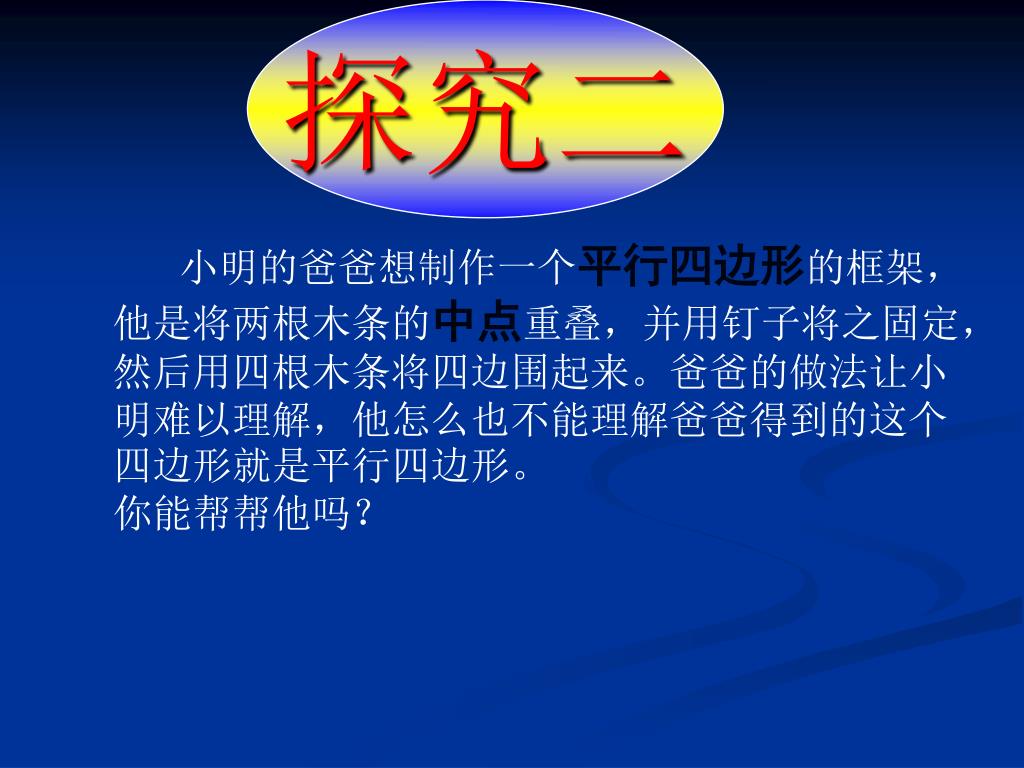 探究二

小明的爸爸想制作一个平行四边形的框架，他是将两根木条的中点重叠，并用钉子将之固定，然后用四根木条将四边围起来。爸爸的做法让小明难以理解，他怎么也不能理解爸爸得到的这个四边形就是平行四边形。
你能帮帮他吗？